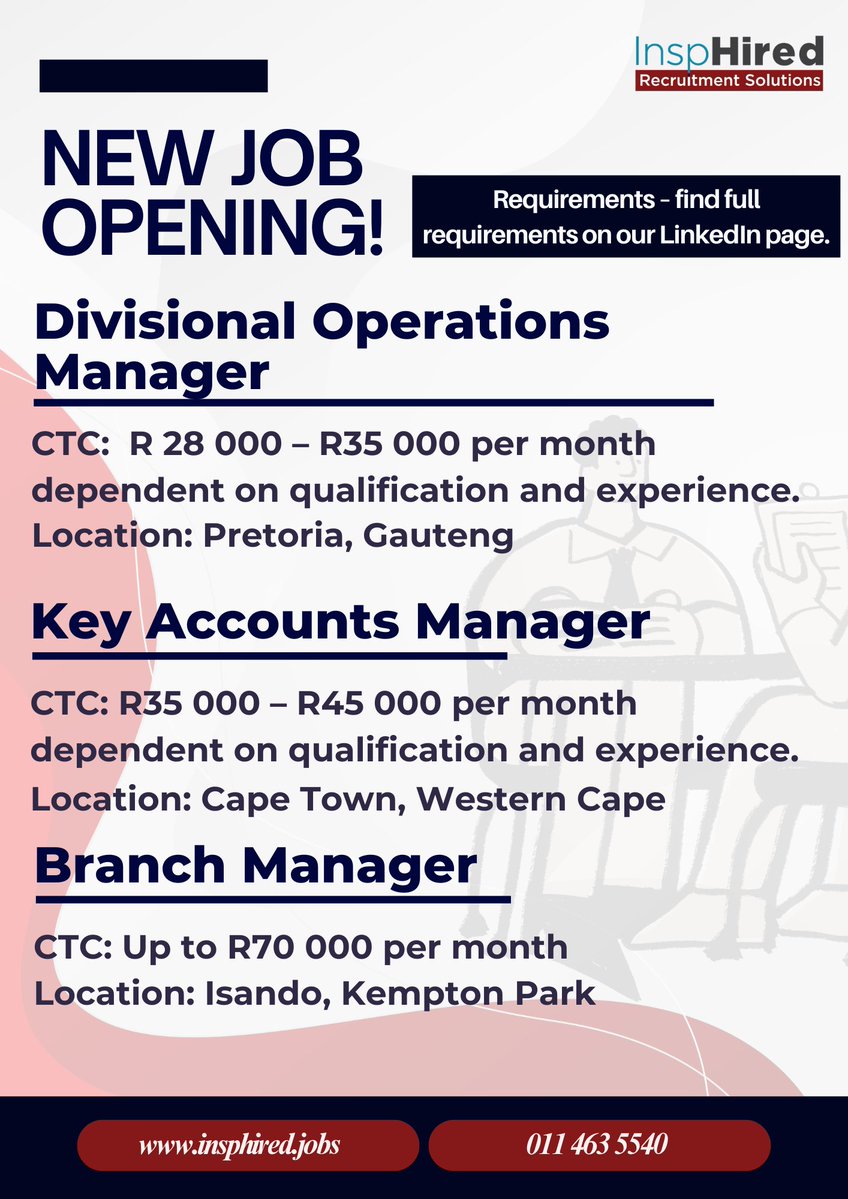 InspHired
Recruitment Solutions

NEW JOB OPENING!

Requirements - find full requirements on our LinkedIn page.

Divisional Operations Manager

CTC: R 28 000 – R35 000 per month dependent on qualification and experience.
Location: Pretoria, Gauteng

Key Accounts Manager

CTC: R35 000 – R45 000 per month dependent on qualification and experience.
Location: Cape Town, Western Cape

Branch Manager

CTC: Up to R70 000 per month
Location: Isando, Kempton Park

www.insphired.jobs

011 463 5540